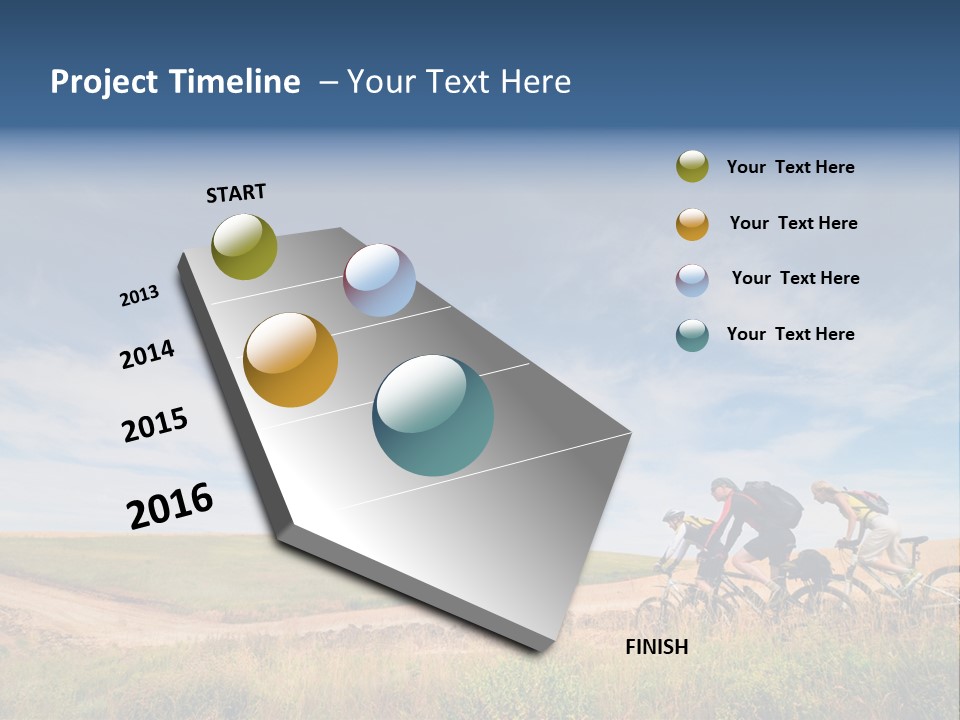 Project Timeline – Your Text Here

START

2013

2014

2015

2016

FINISH

Your Text Here

Your Text Here

Your Text Here

Your Text Here